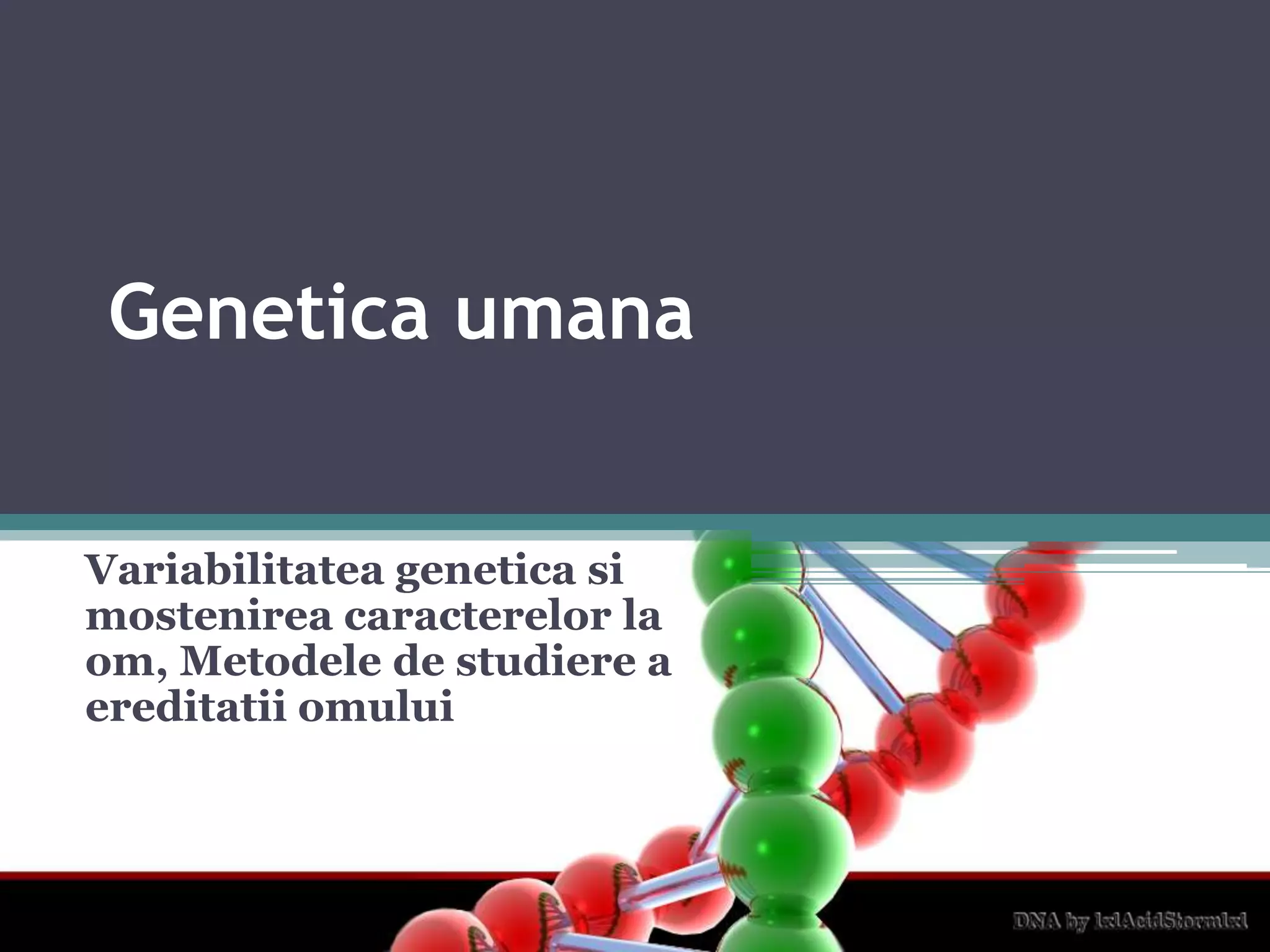 Genetica umana

Variabilitatea genetica si mostenirea caracterelor la om, Metodele de studiere a ereditatii omului

DNA by lxlAcidStormlxl